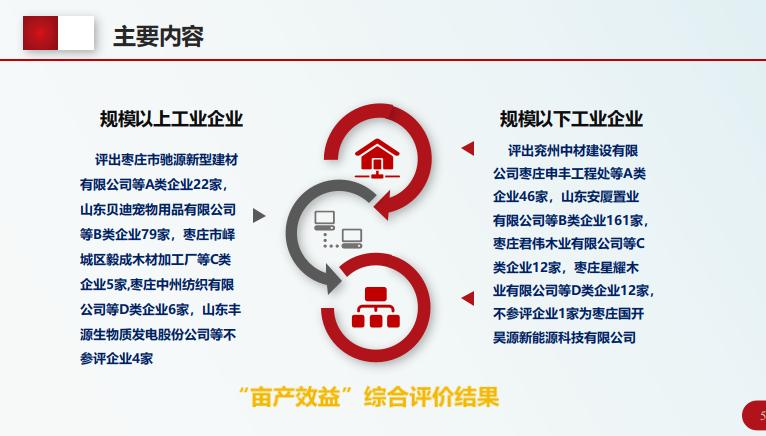 主要内容

规模以上工业企业

评出枣庄市驰源新型建材有限公司等A类企业22家，山东贝迪宠物用品有限公司等B类企业79家，枣庄市峄城区毅成木材加工厂等C类企业5家,枣庄中州纺织有限公司等D类企业6家，山东丰源生物质发电股份公司等不参评企业4家

规模以下工业企业

评出兖州中材建设有限公司枣庄申丰工程处等A类企业46家，山东安厦置业有限公司等B类企业161家，枣庄君伟木业有限公司等C类企业12家，枣庄星耀木业有限公司等D类企业12家，不参评企业1家为枣庄国开昊源新能源科技有限公司

“亩产效益”综合评价结果

5